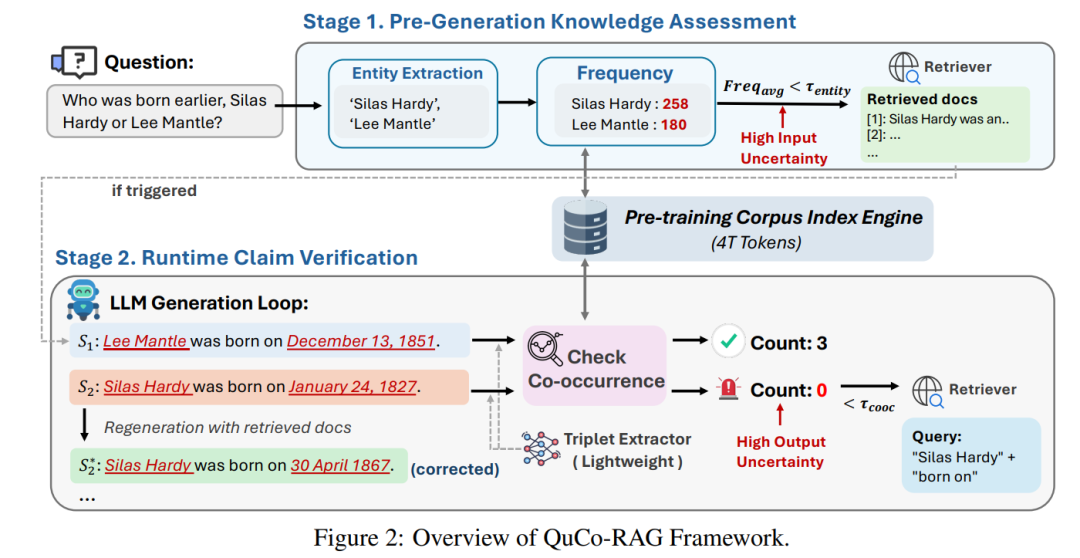 Stage 1. Pre-Generation Knowledge Assessment

Question:

Who was born earlier, Silas Hardy or Lee Mantle?

Entity Extraction

'Silas Hardy', 'Lee Mantle'

Frequency

Silas Hardy : 258
Lee Mantle : 180

$Freq_{avg} < \tau_{entity}$

High Input Uncertainty

Retriever

Retrieved docs
[1]: Silas Hardy was an..
[2]: ...
...

if triggered

Pre-training Corpus Index Engine
(4T Tokens)

Stage 2. Runtime Claim Verification

LLM Generation Loop:

$S_1$: Lee Mantle was born on December 13, 1851.

$S_2$: Silas Hardy was born on January 24, 1827.

Regeneration with retrieved docs

$S_2^*$: Silas Hardy was born on 30 April 1867. (corrected)

...

Check Co-occurrence

Triplet Extractor
( Lightweight )

Count: 3

Count: 0

High Output Uncertainty

$< \tau_{cooc}$

Retriever

Query:
"Silas Hardy" + "born on"

Figure 2: Overview of QuCo-RAG Framework.